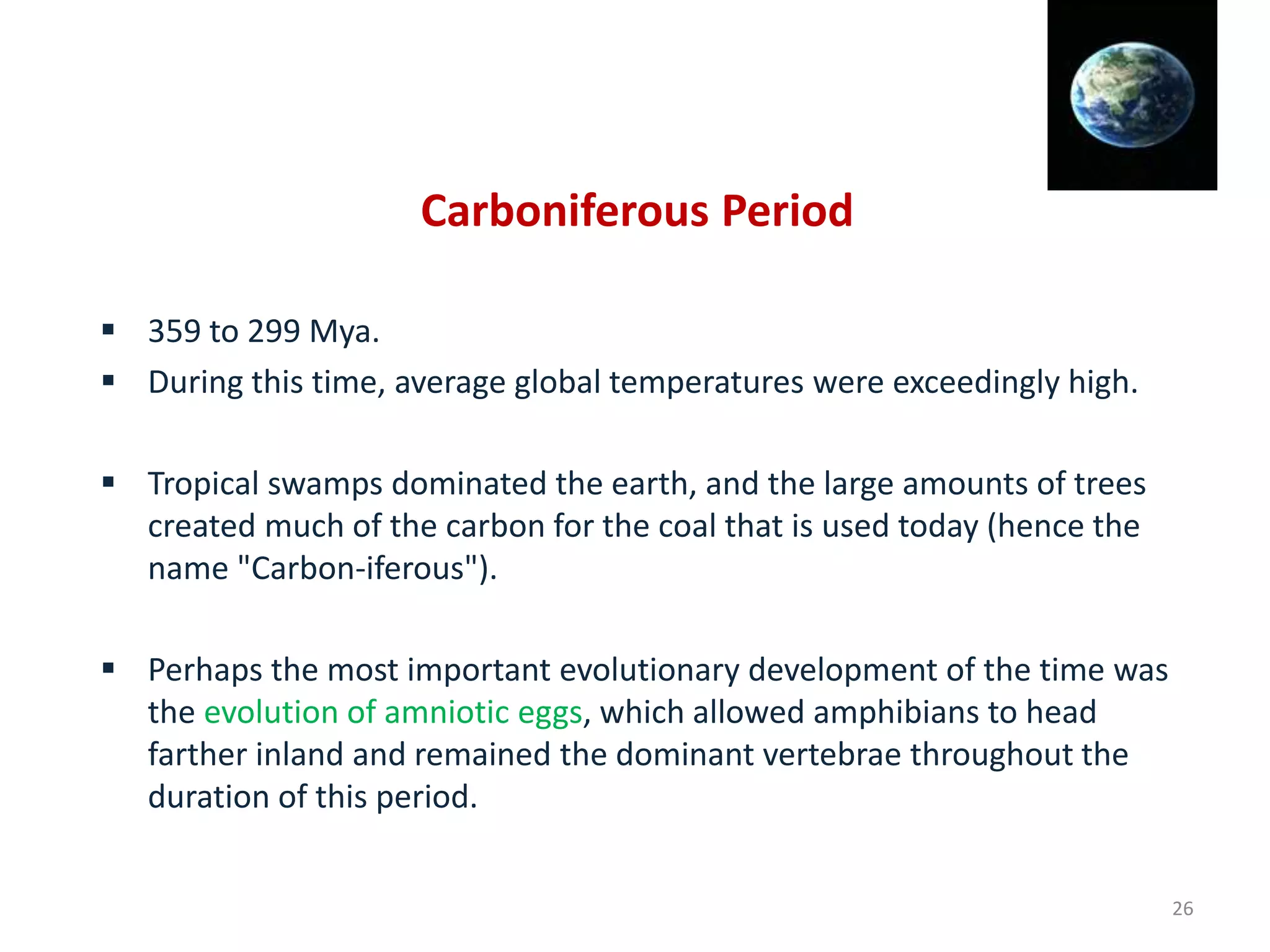 Carboniferous Period

▪ 359 to 299 Mya.
▪ During this time, average global temperatures were exceedingly high.

▪ Tropical swamps dominated the earth, and the large amounts of trees created much of the carbon for the coal that is used today (hence the name "Carbon-iferous").

▪ Perhaps the most important evolutionary development of the time was the evolution of amniotic eggs, which allowed amphibians to head farther inland and remained the dominant vertebrae throughout the duration of this period.

26